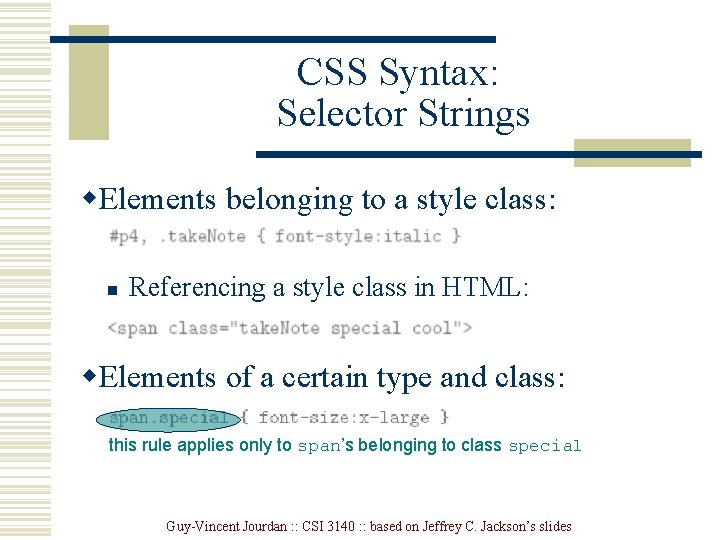 CSS Syntax: Selector Strings

◆Elements belonging to a style class:

#p4, .takeNote { font-style:italic }

▪ Referencing a style class in HTML:

<span class="takeNote special cool">

◆Elements of a certain type and class:

span.special { font-size:x-large }

this rule applies only to span's belonging to class special

Guy-Vincent Jourdan :: CSI 3140 :: based on Jeffrey C. Jackson's slides